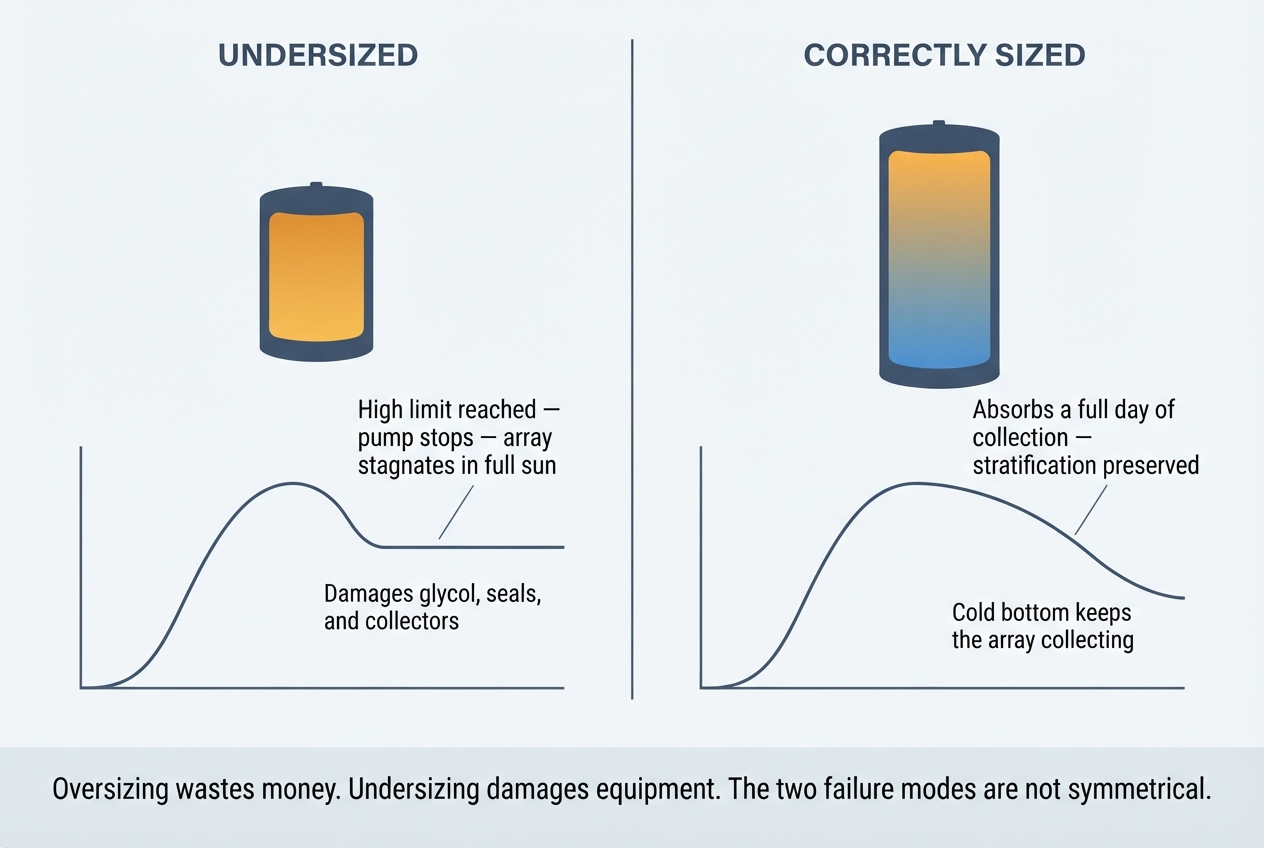 UNDERSIZED

High limit reached — pump stops — array stagnates in full sun

Damages glycol, seals, and collectors

CORRECTLY SIZED

Absorbs a full day of collection — stratification preserved

Cold bottom keeps the array collecting

Oversizing wastes money. Undersizing damages equipment. The two failure modes are not symmetrical.